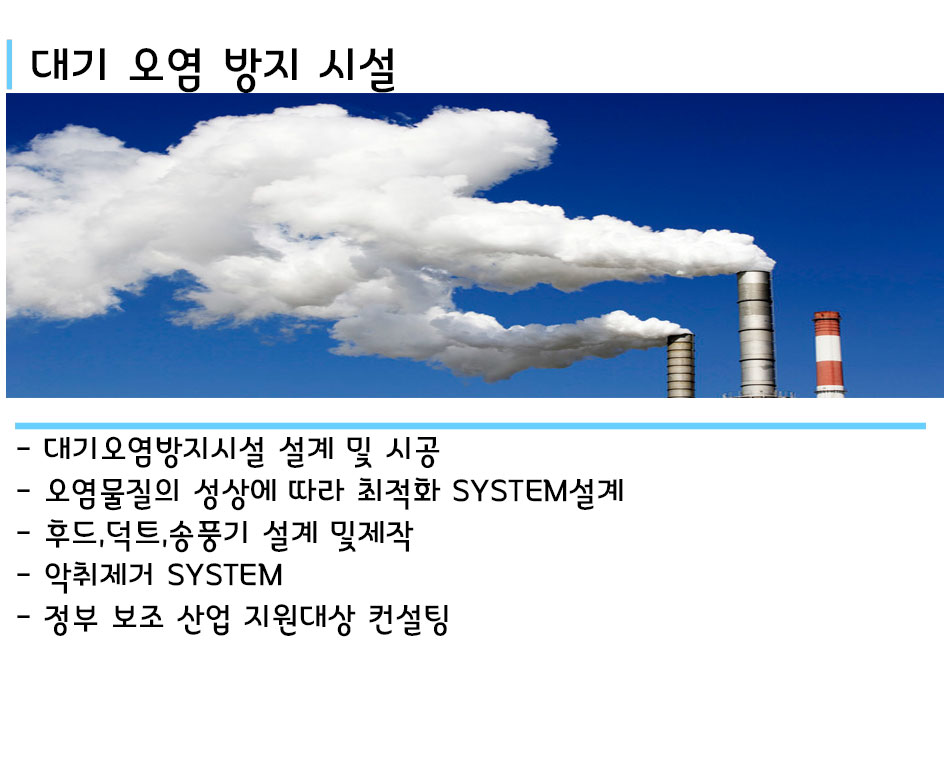 대기 오염 방지 시설

- 대기오염방지시설 설계 및 시공
- 오염물질의 성상에 따라 최적화 SYSTEM설계
- 후드,덕트,송풍기 설계 및제작
- 악취제거 SYSTEM
- 정부 보조 산업 지원대상 컨설팅